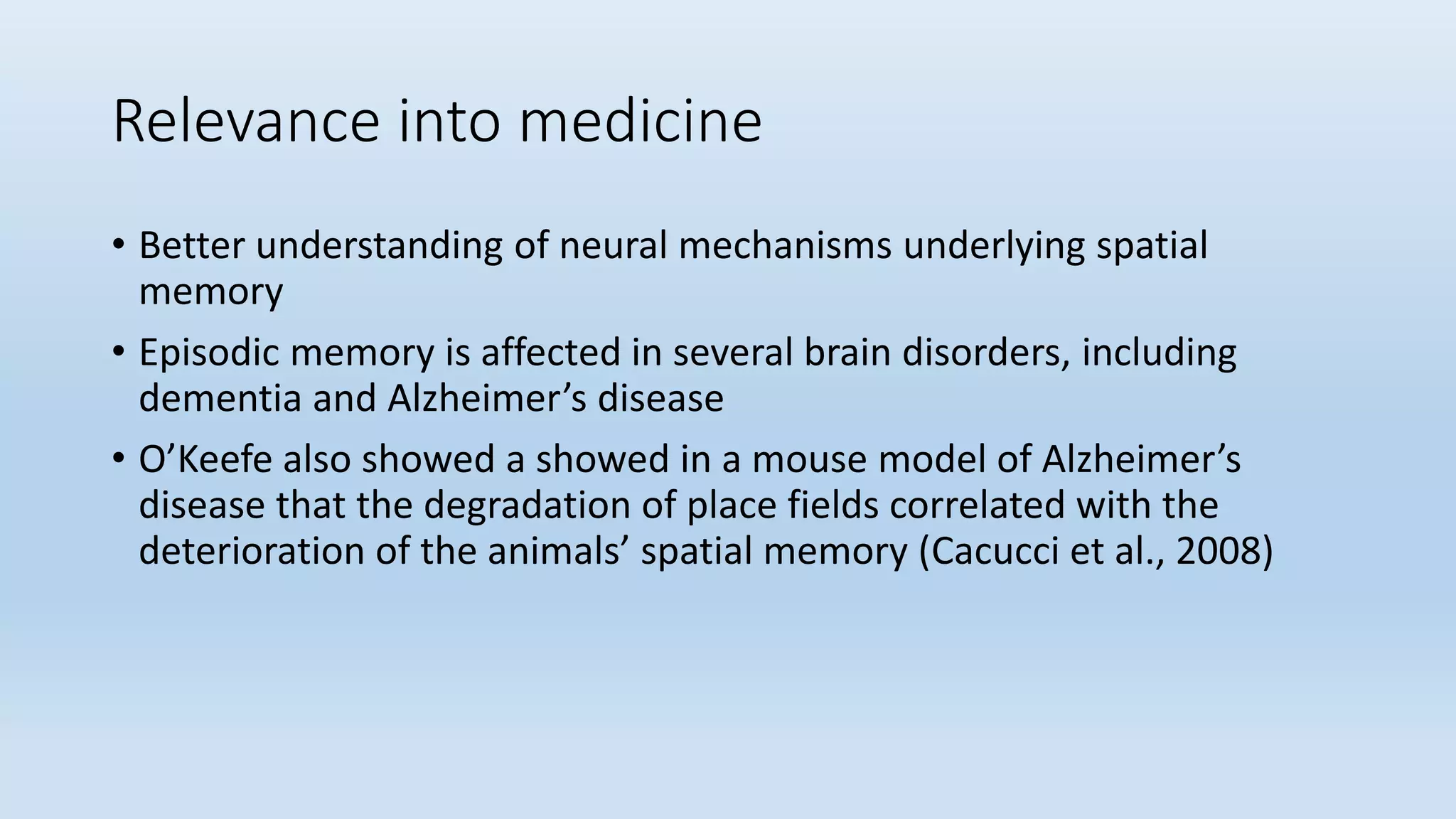 Relevance into medicine

• Better understanding of neural mechanisms underlying spatial memory

• Episodic memory is affected in several brain disorders, including dementia and Alzheimer’s disease

• O’Keefe also showed a showed in a mouse model of Alzheimer’s disease that the degradation of place fields correlated with the deterioration of the animals’ spatial memory (Cacucci et al., 2008)